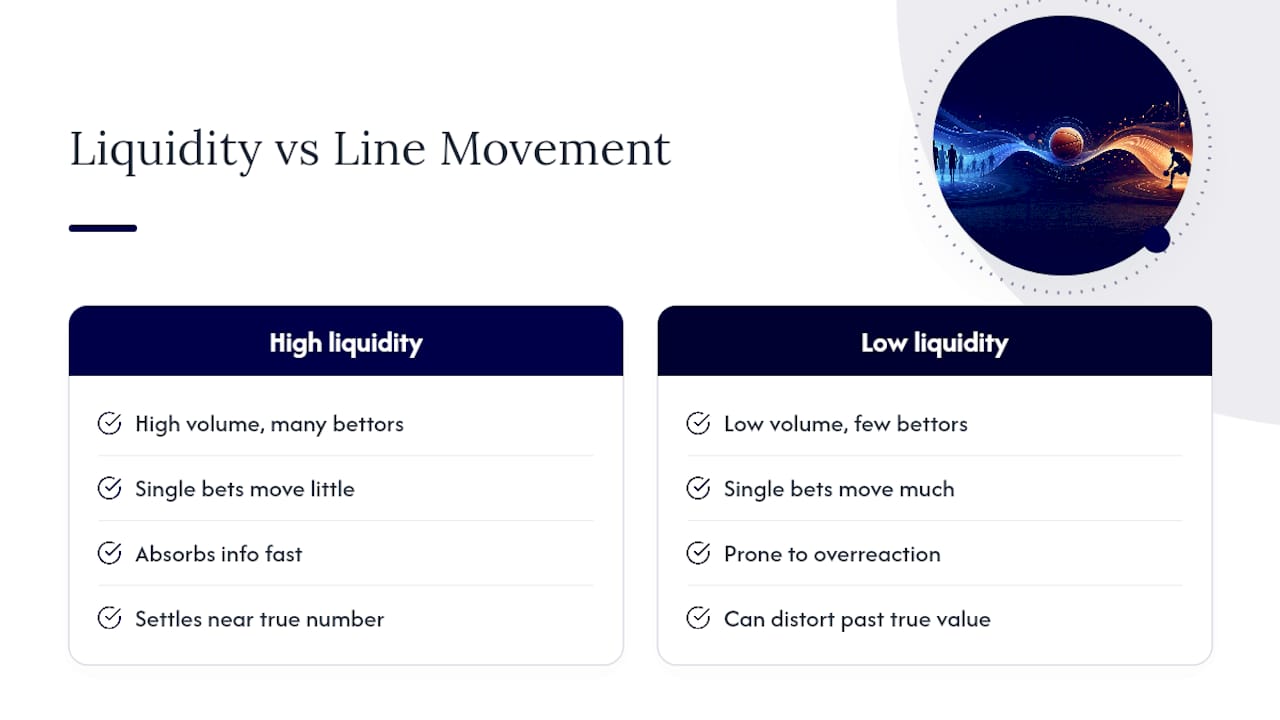 Liquidity vs Line Movement

High liquidity

High volume, many bettors

Single bets move little

Absorbs info fast

Settles near true number

Low liquidity

Low volume, few bettors

Single bets move much

Prone to overreaction

Can distort past true value